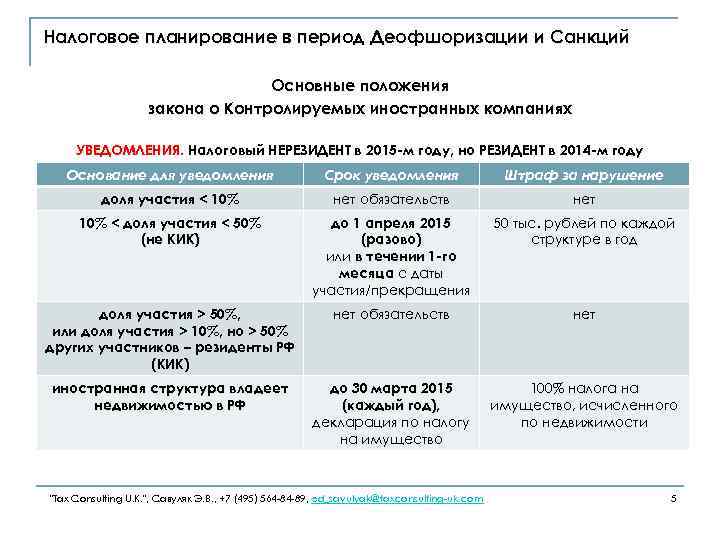 Налоговое планирование в период Деофшоризации и Санкций

Основные положения
закона о Контролируемых иностранных компаниях

УВЕДОМЛЕНИЯ. Налоговый НЕРЕЗИДЕНТ в 2015-м году, но РЕЗИДЕНТ в 2014-м году

| Основание для уведомления | Срок уведомления | Штраф за нарушение |
|---|---|---|
| доля участия < 10% | нет обязательств | нет |
| 10% < доля участия < 50% (не КИК) | до 1 апреля 2015 (разово) или в течении 1-го месяца с даты участия/прекращения | 50 тыс. рублей по каждой структуре в год |
| доля участия > 50%, или доля участия > 10%, но > 50% других участников – резиденты РФ (КИК) | нет обязательств | нет |
| иностранная структура владеет недвижимостью в РФ | до 30 марта 2015 (каждый год), декларация по налогу на имущество | 100% налога на имущество, исчисленного по недвижимости |

"Tax Consulting U.K.", Савуляк Э.В., +7 (495) 564-84-89, ed_savulyak@taxconsulting-uk.com

5